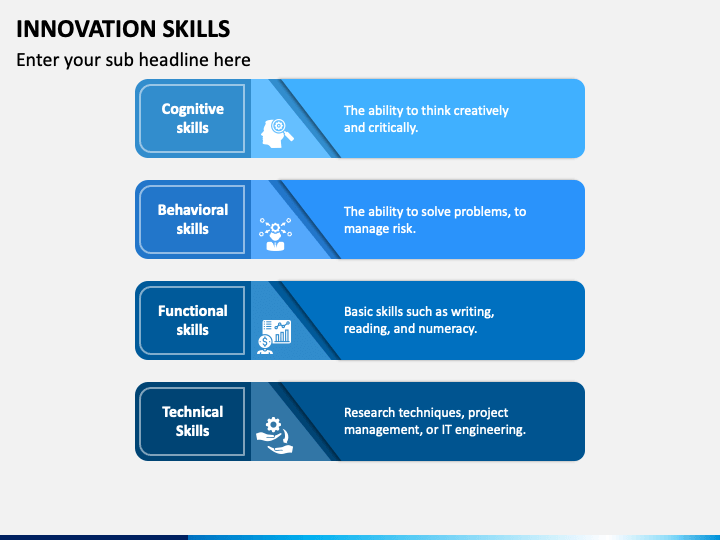 INNOVATION SKILLS

Enter your sub headline here

Cognitive skills

The ability to think creatively and critically.

Behavioral skills

The ability to solve problems, to manage risk.

Functional skills

Basic skills such as writing, reading, and numeracy.

Technical Skills

Research techniques, project management, or IT engineering.